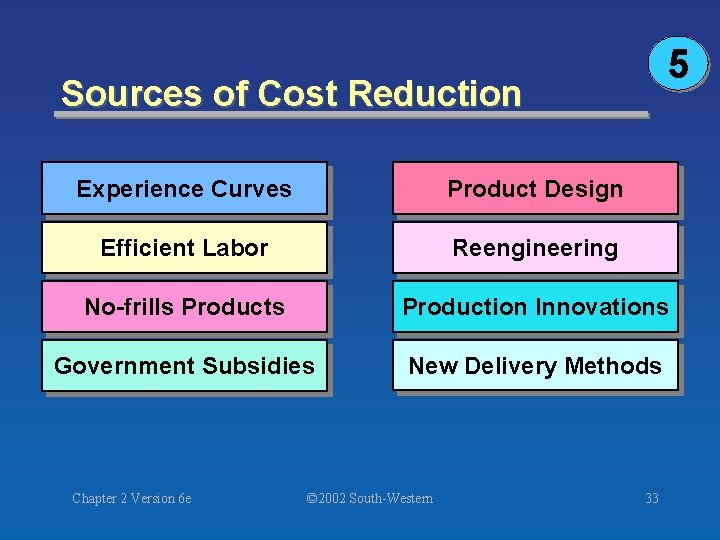 5

Sources of Cost Reduction

Experience Curves

Efficient Labor

No-frills Products

Government Subsidies

Product Design

Reengineering

Production Innovations

New Delivery Methods

Chapter 2 Version 6e

©2002 South-Western

33